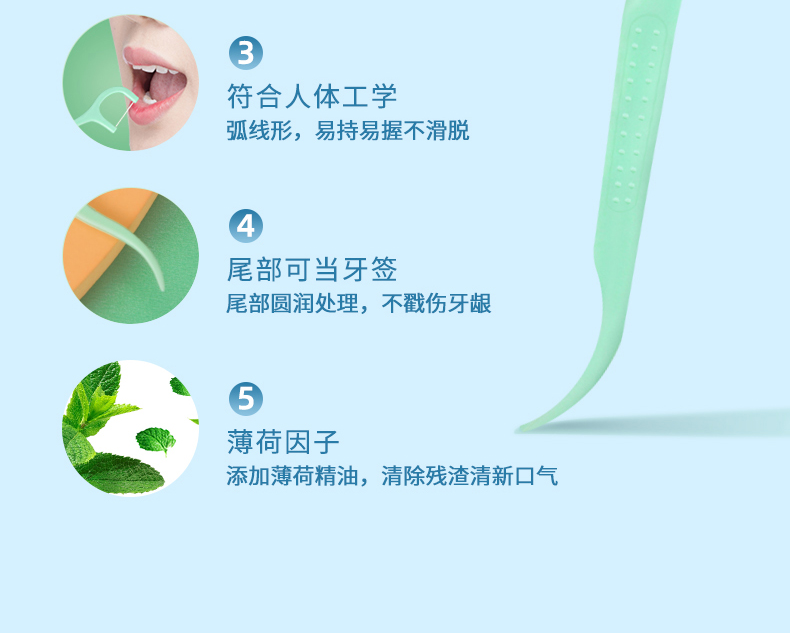 3
符合人体工学
弧线形，易持易握不滑脱

4
尾部可当牙签
尾部圆润处理，不戳伤牙龈

5
薄荷因子
添加薄荷精油，清除残渣清新口气